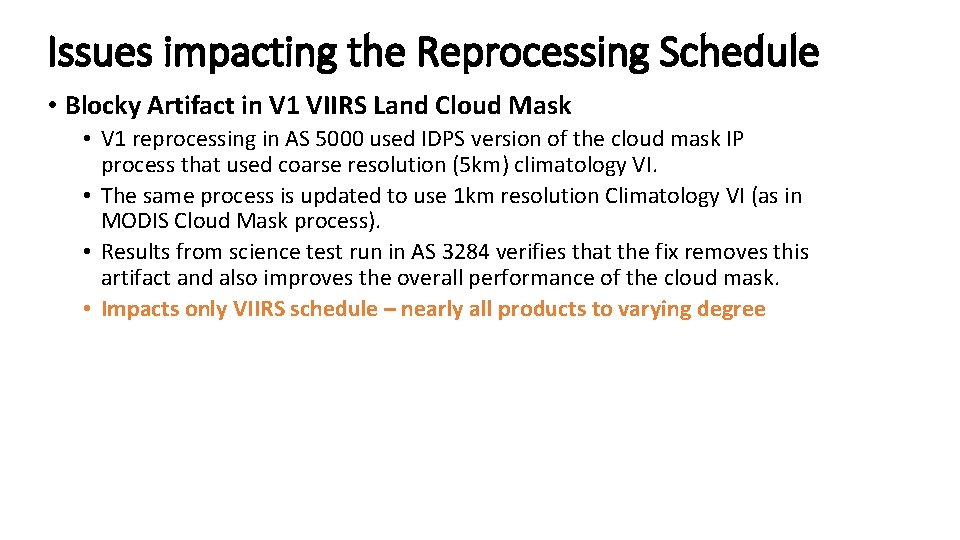 Issues impacting the Reprocessing Schedule

• Blocky Artifact in V1 VIIRS Land Cloud Mask
• V1 reprocessing in AS 5000 used IDPS version of the cloud mask IP process that used coarse resolution (5km) climatology VI.
• The same process is updated to use 1km resolution Climatology VI (as in MODIS Cloud Mask process).
• Results from science test run in AS 3284 verifies that the fix removes this artifact and also improves the overall performance of the cloud mask.
• Impacts only VIIRS schedule – nearly all products to varying degree